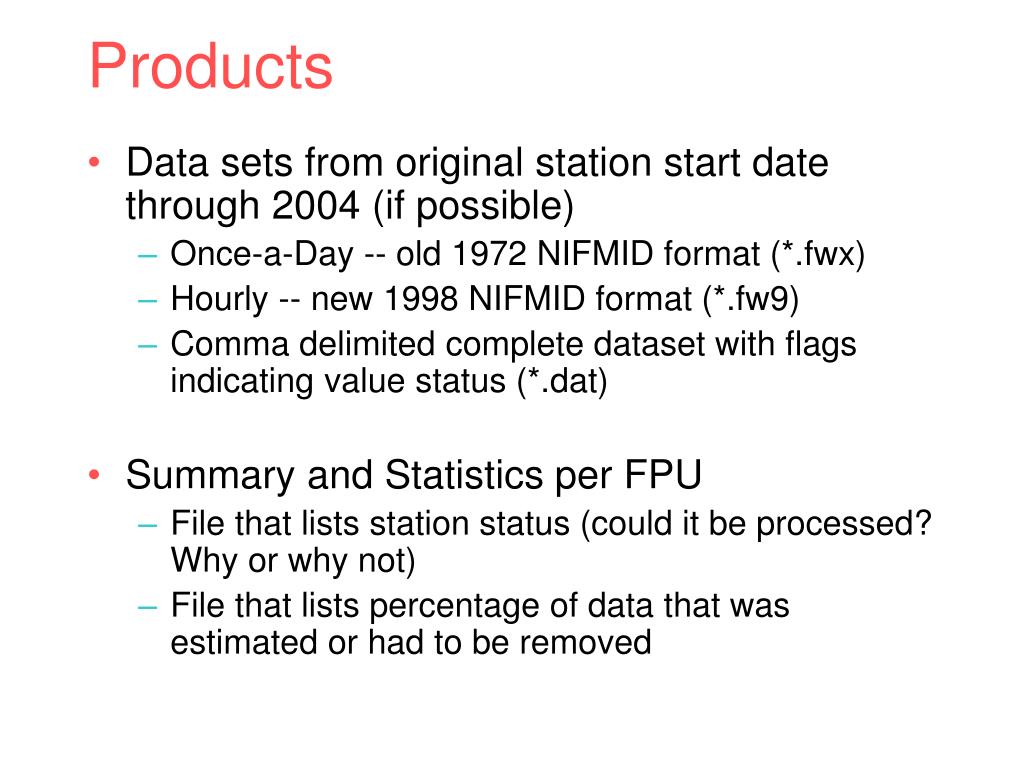 Products

• Data sets from original station start date through 2004 (if possible)
– Once-a-Day -- old 1972 NIFMID format (*.fwx)
– Hourly -- new 1998 NIFMID format (*.fw9)
– Comma delimited complete dataset with flags indicating value status (*.dat)

• Summary and Statistics per FPU
– File that lists station status (could it be processed? Why or why not)
– File that lists percentage of data that was estimated or had to be removed